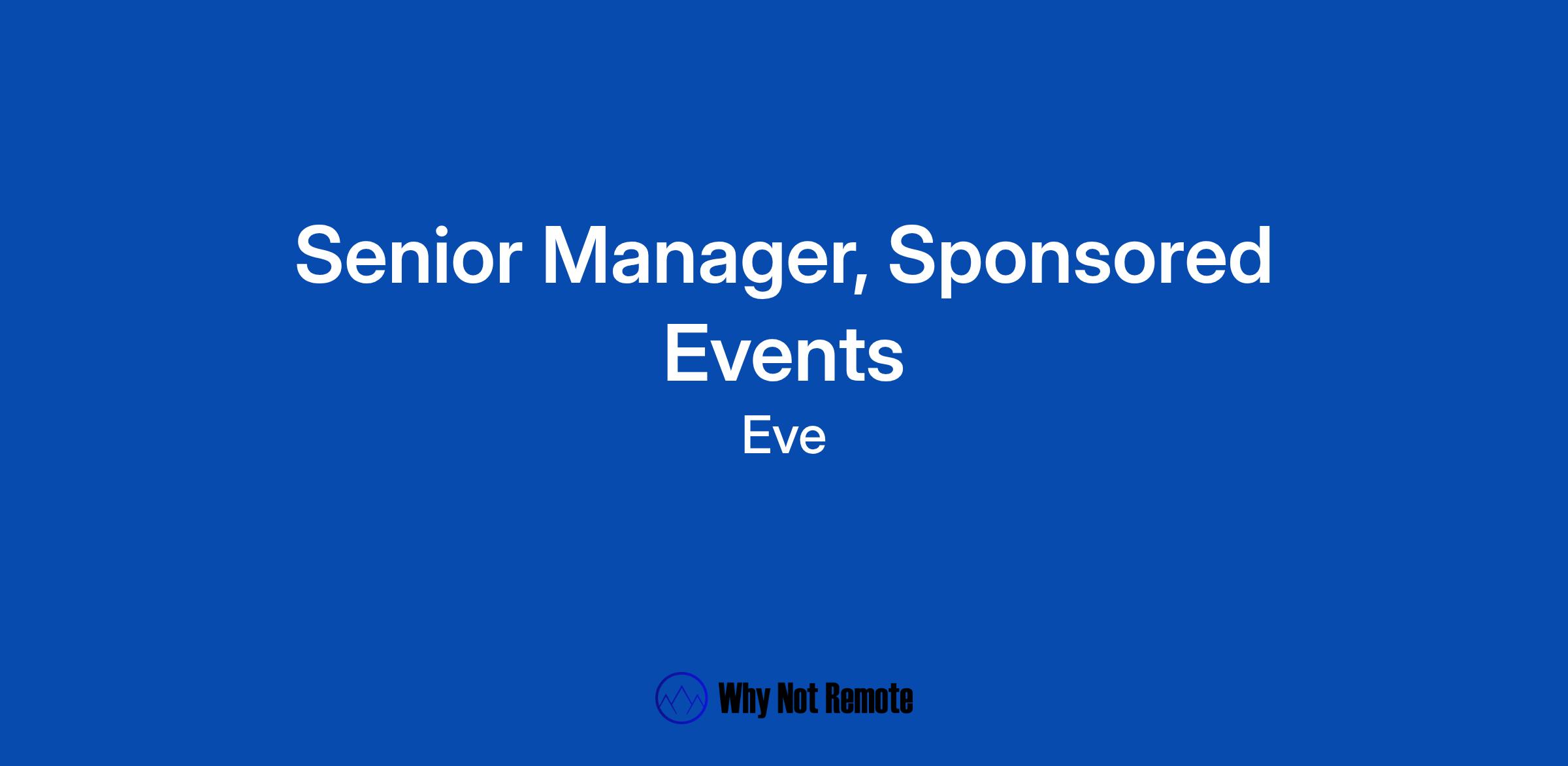 Senior Manager, Sponsored Events

Eve

Why Not Remote